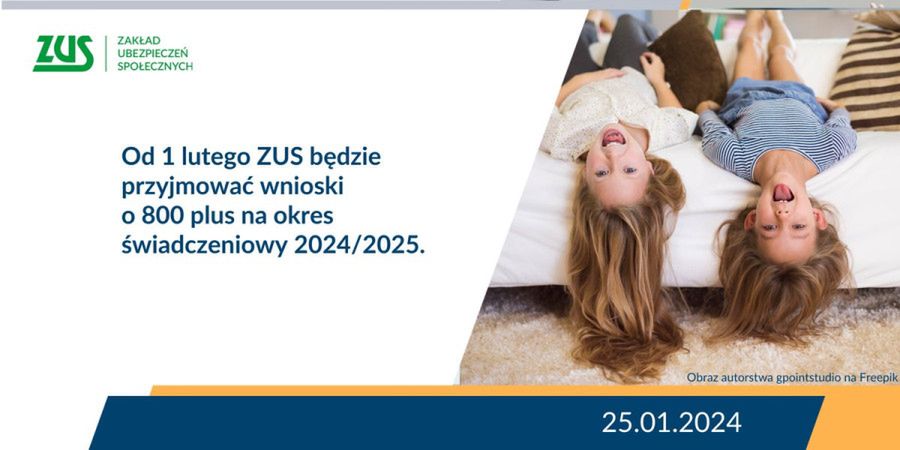 ZUS
ZAKŁAD UBEZPIECZEŃ SPOŁECZNYCH

Od 1 lutego ZUS będzie przyjmować wnioski o 800 plus na okres świadczeniowy 2024/2025.

Obraz autorstwa gpointstudio na Freepik

25.01.2024